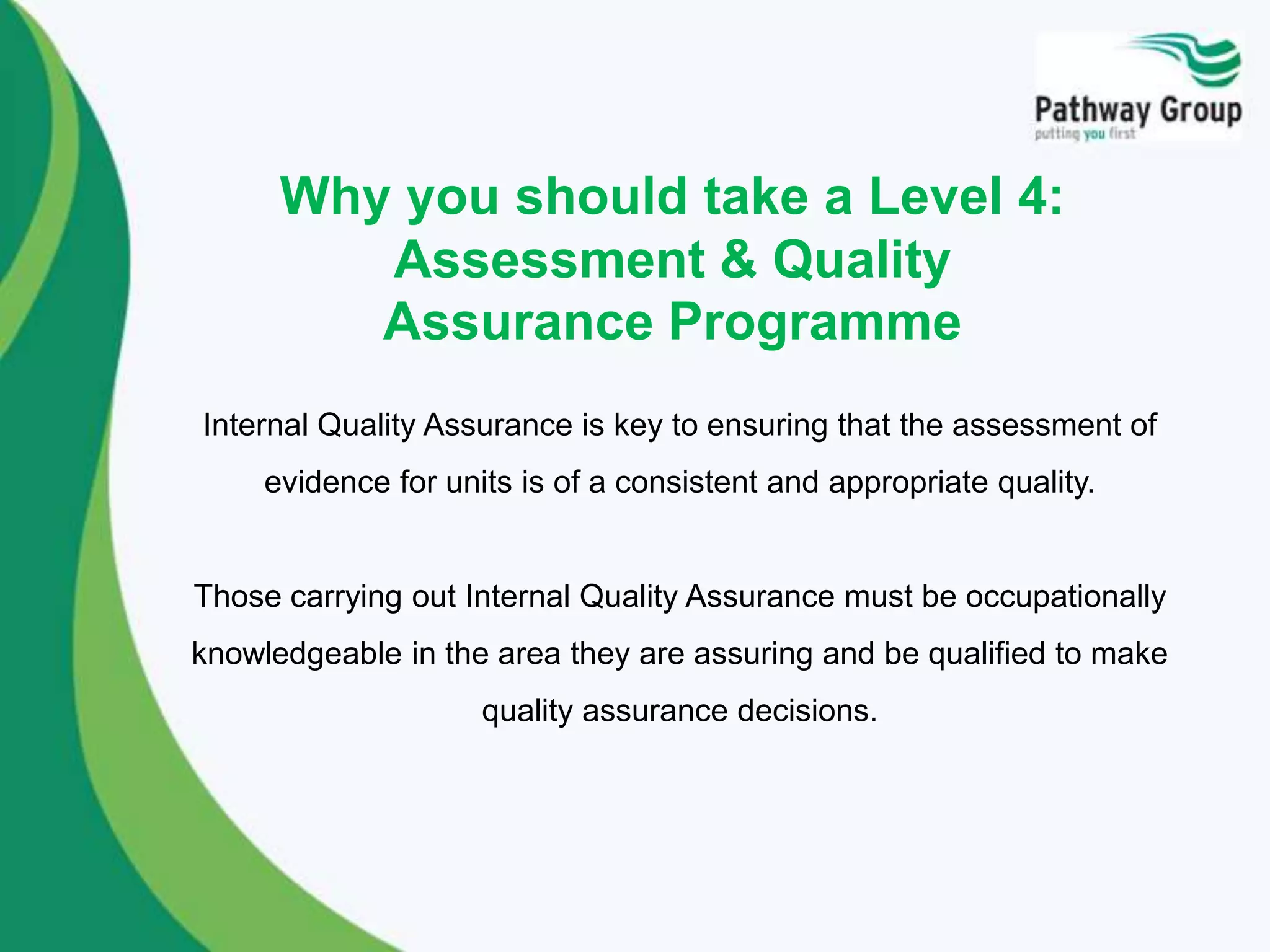 Pathway Group
putting you first

Why you should take a Level 4: Assessment & Quality Assurance Programme

Internal Quality Assurance is key to ensuring that the assessment of evidence for units is of a consistent and appropriate quality.

Those carrying out Internal Quality Assurance must be occupationally knowledgeable in the area they are assuring and be qualified to make quality assurance decisions.